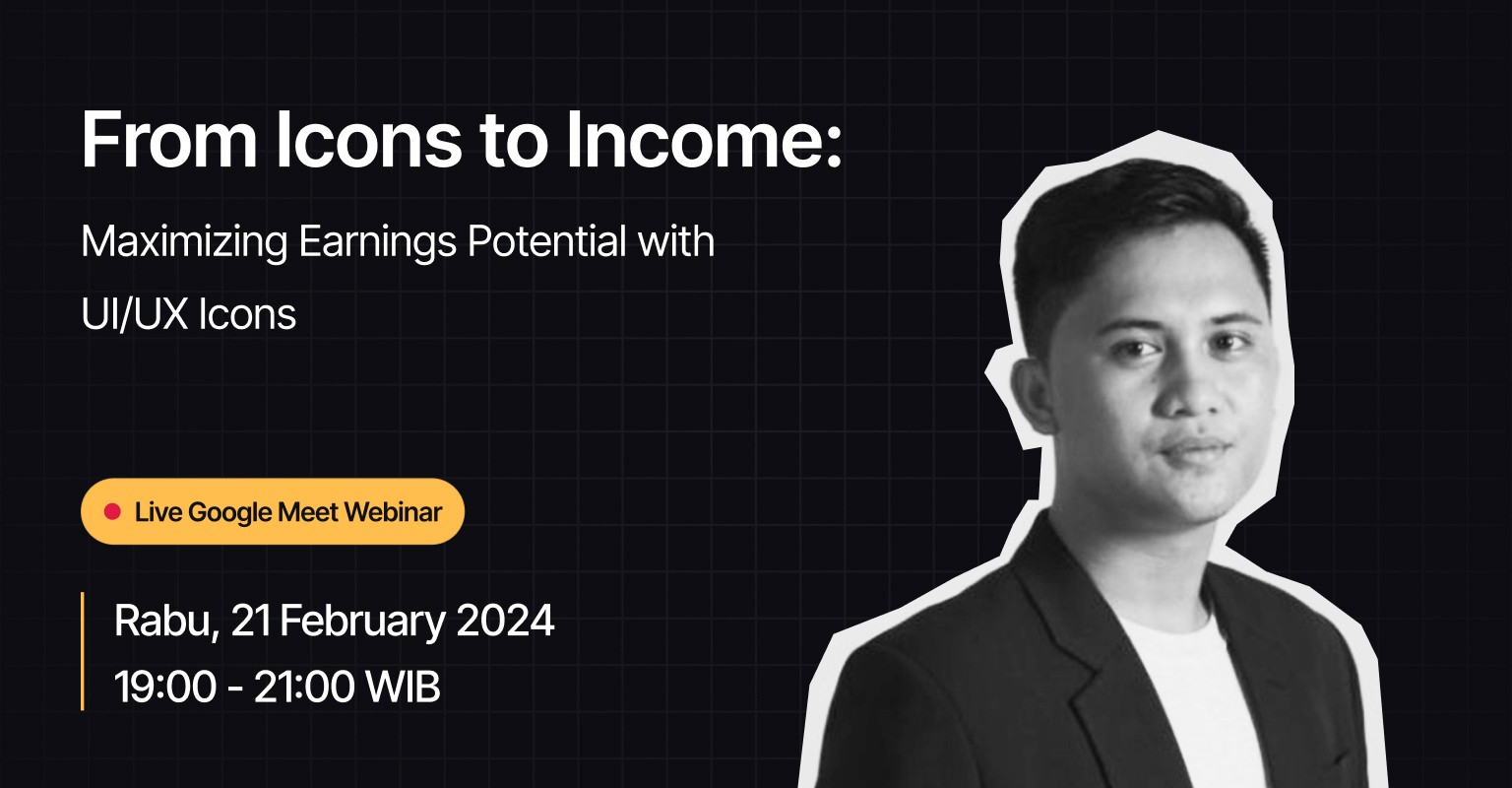 From Icons to Income:

Maximizing Earnings Potential with UI/UX Icons

Live Google Meet Webinar

Rabu, 21 February 2024
19:00 - 21:00 WIB